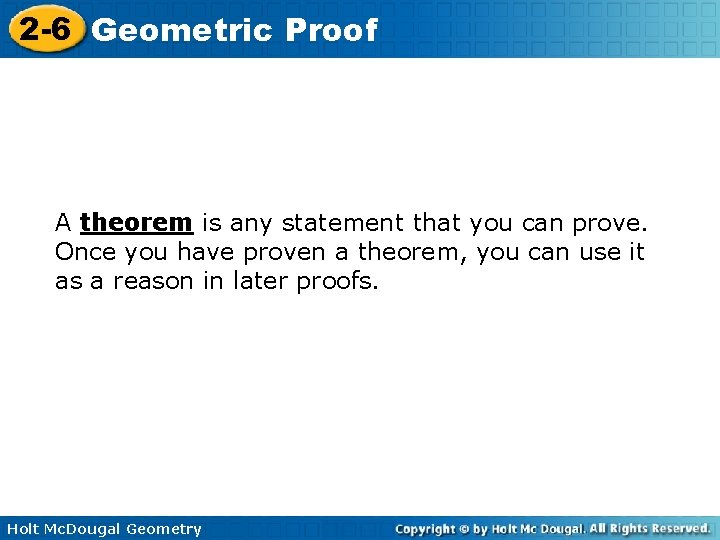 2-6 Geometric Proof

A theorem is any statement that you can prove. Once you have proven a theorem, you can use it as a reason in later proofs.

Holt McDougal Geometry

Copyright © by Holt Mc Dougal. All Rights Reserved.